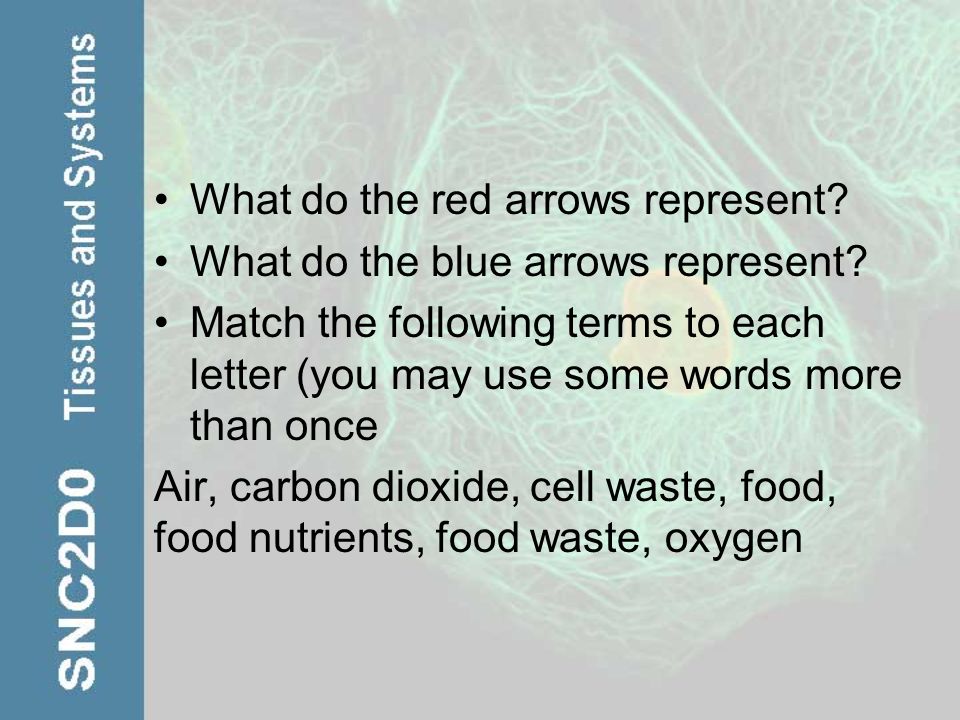 SNC2D0 Tissues and Systems

• What do the red arrows represent?
• What do the blue arrows represent?
• Match the following terms to each letter (you may use some words more than once

Air, carbon dioxide, cell waste, food, food nutrients, food waste, oxygen